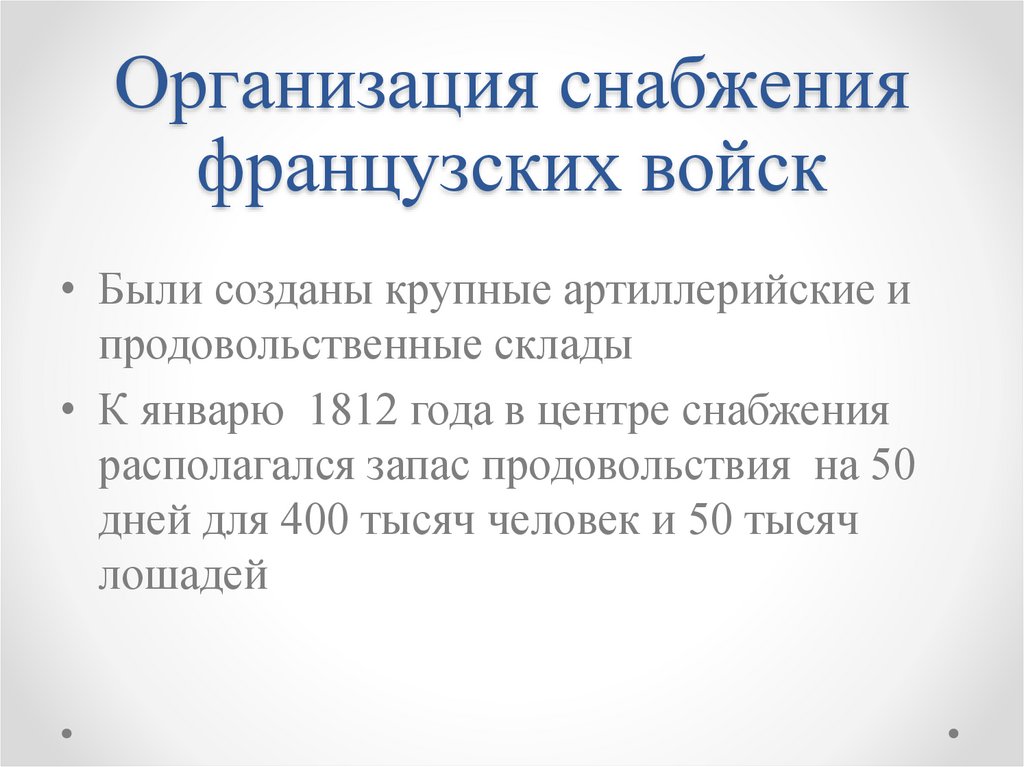 Организация снабжения французских войск

• Были созданы крупные артиллерийские и продовольственные склады
• К январю 1812 года в центре снабжения располагался запас продовольствия на 50 дней для 400 тысяч человек и 50 тысяч лошадей